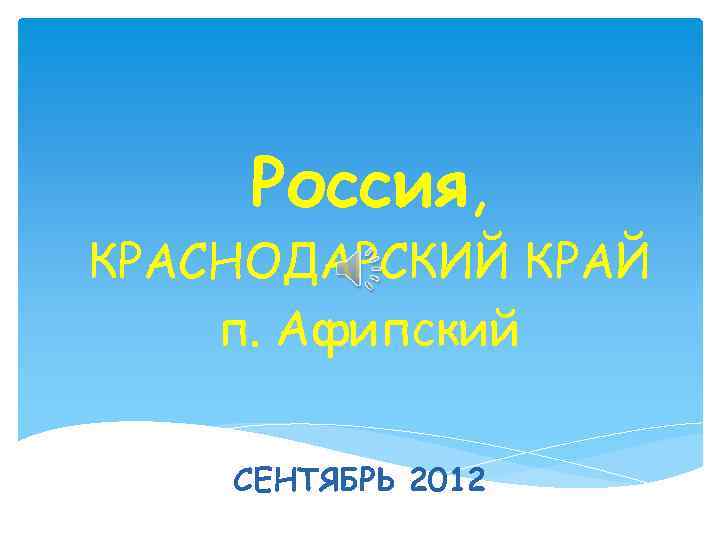 Россия,
КРАСНОДАРСКИЙ КРАЙ
п. Афипский

СЕНТЯБРЬ 2012